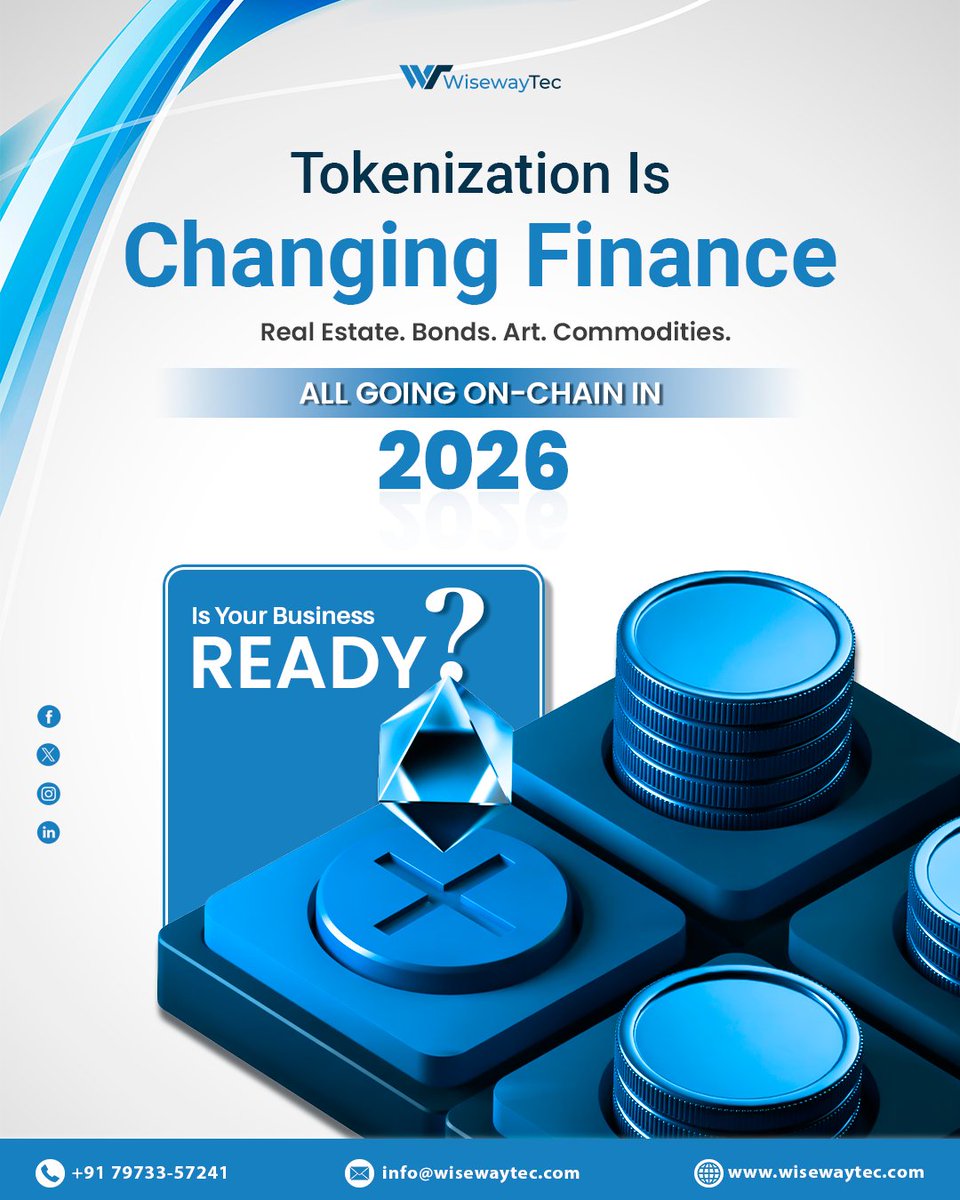 WisewayTec

Tokenization Is
Changing Finance

Real Estate. Bonds. Art. Commodities.

ALL GOING ON-CHAIN IN

2026

Is Your Business
READY?

+91 79733-57241
info@wisewaytec.com
www.wisewaytec.com